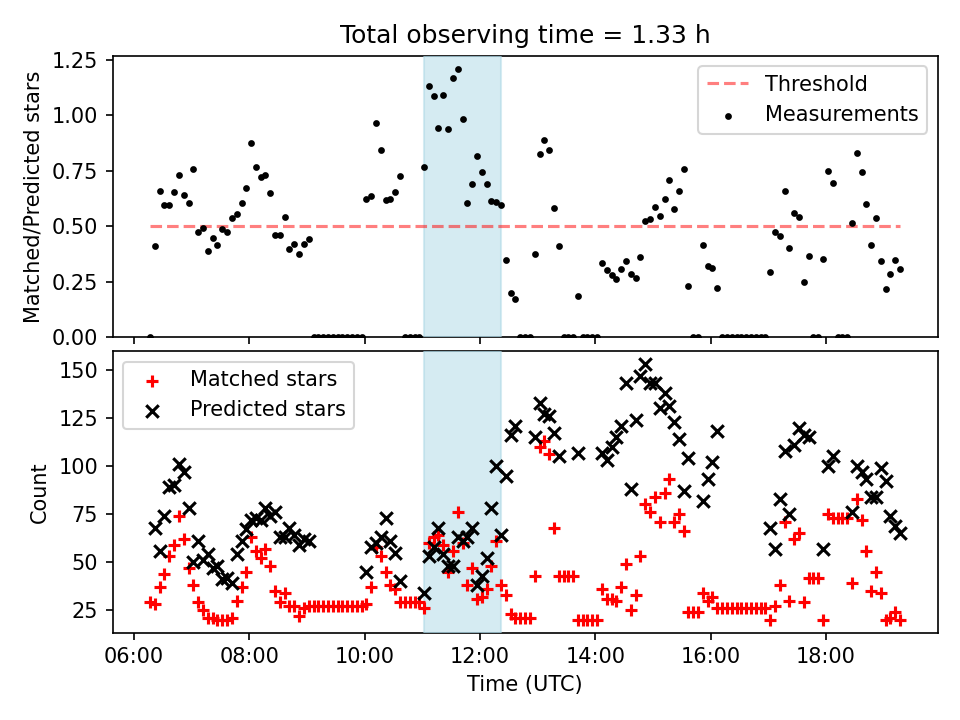 Total observing time = 1.33 h

Matched/Predicted stars

1.25
1.00
0.75
0.50
0.25
0.00

Threshold
Measurements

Count

150
125
100
75
50
25

Matched stars
Predicted stars

06:00 08:00 10:00 12:00 14:00 16:00 18:00

Time (UTC)